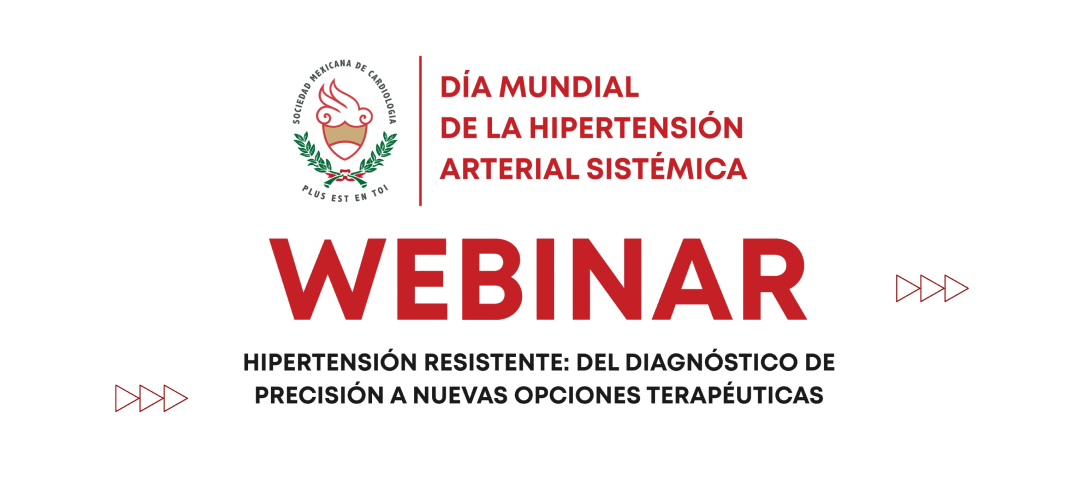 SOCIEDAD MEXICANA DE CARDIOLOGIA

PLUS EST EN TOI

DÍA MUNDIAL DE LA HIPERTENSIÓN ARTERIAL SISTÉMICA

WEBINAR

HIPERTENSIÓN RESISTENTE: DEL DIAGNÓSTICO DE PRECISIÓN A NUEVAS OPCIONES TERAPÉUTICAS